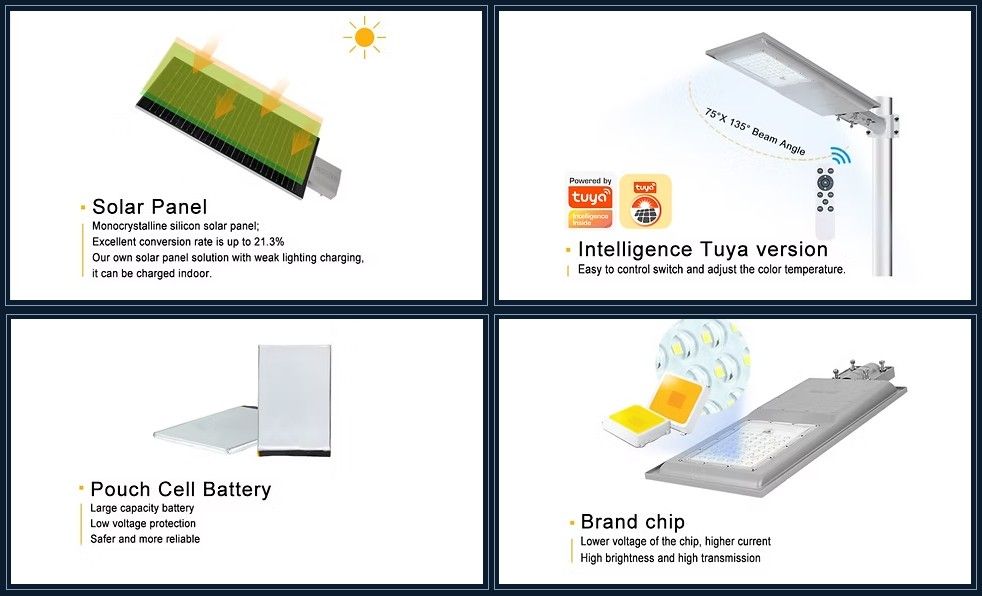 Solar Panel
Monocrystalline silicon solar panel;
Excellent conversion rate is up to 21.3%
Our own solar panel solution with weak lighting charging, it can be charged indoor.

75°X 135° Beam Angle

Powered by tuya
Intelligence Inside

tuya

Intelligence Tuya version
Easy to control switch and adjust the color temperature.

Pouch Cell Battery
Large capacity battery
Low voltage protection
Safer and more reliable

Brand chip
Lower voltage of the chip, higher current
High brightness and high transmission